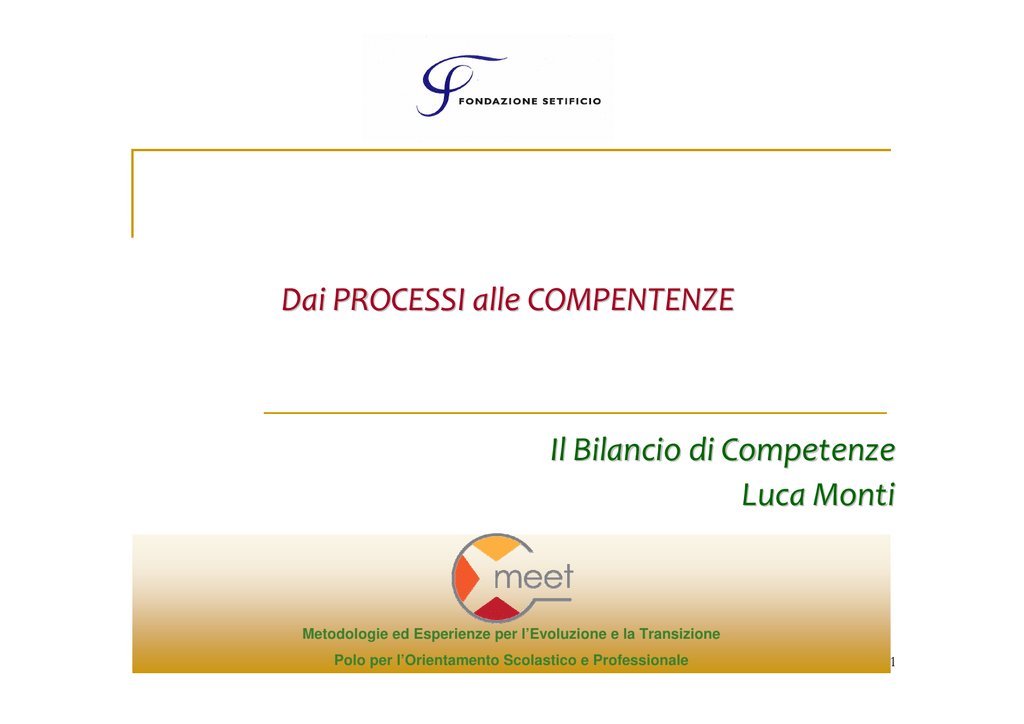 FONDAZIONE SETIFICIO

Dai PROCESSI alle COMPENTENZE

Il Bilancio di Competenze
Luca Monti

meet

Metodologie ed Esperienze per l'Evoluzione e la Transizione
Polo per l'Orientamento Scolastico e Professionale

1